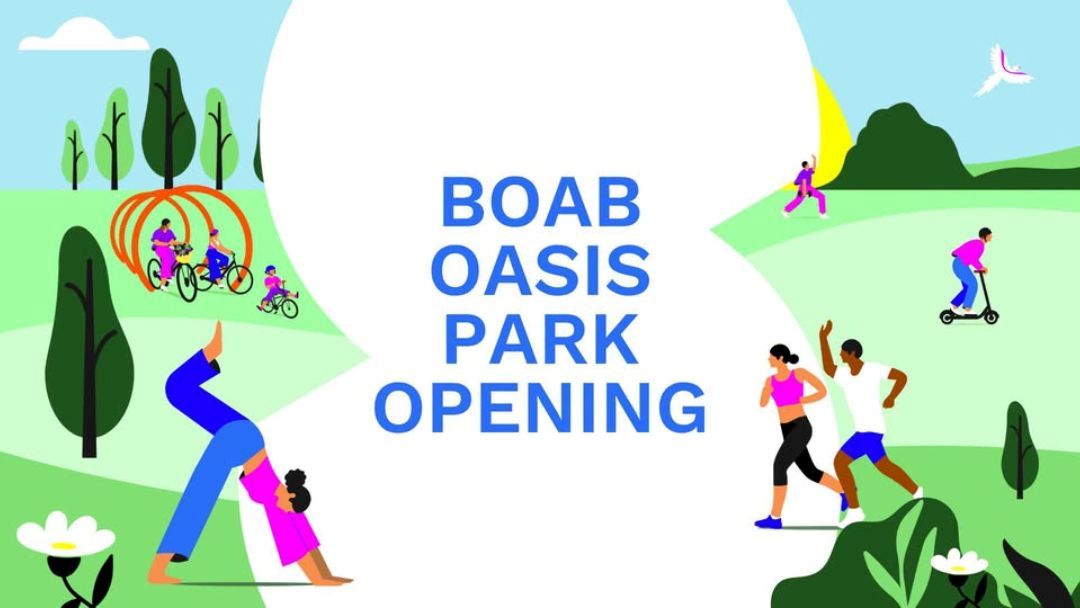 BOAB OASIS PARK OPENING